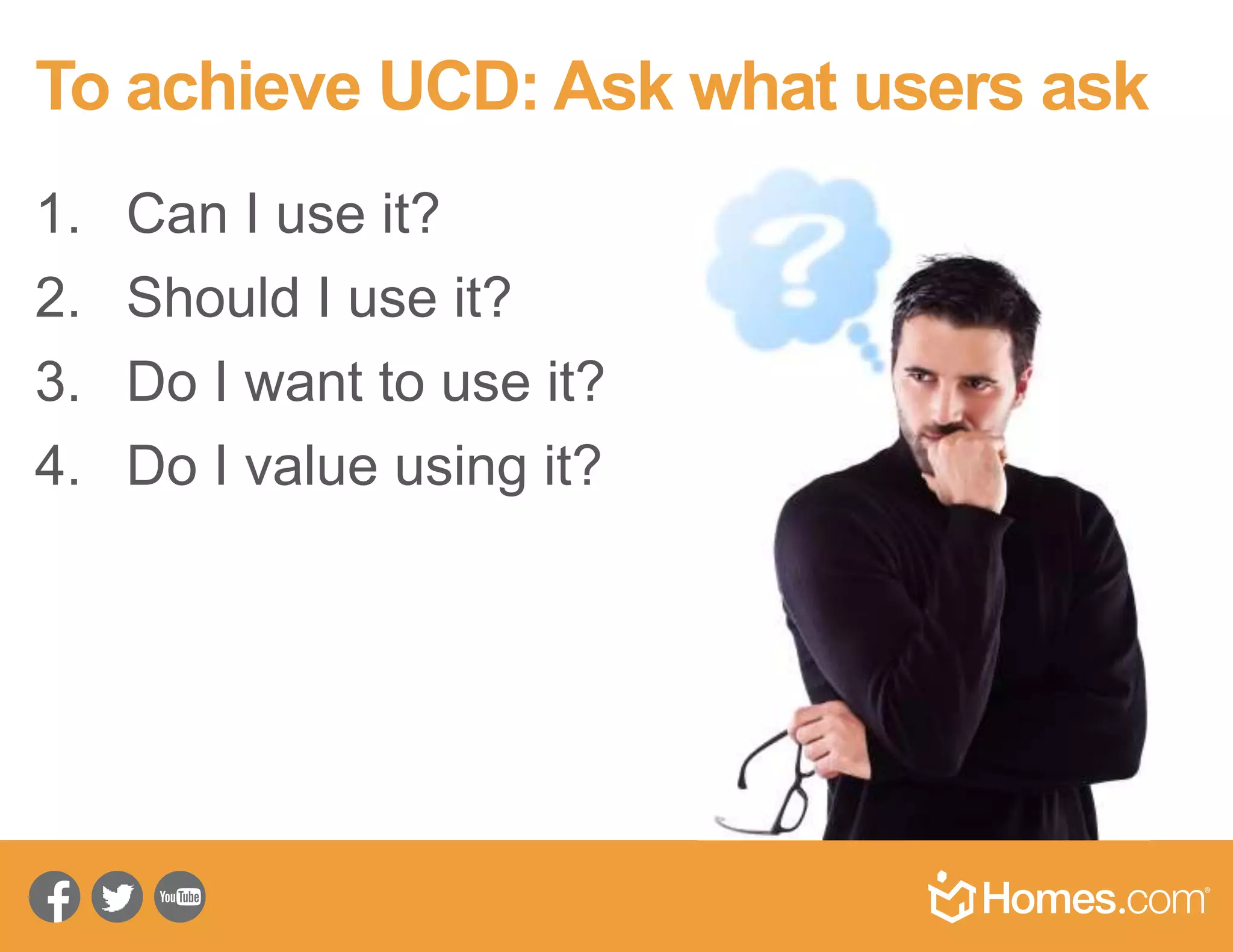 To achieve UCD: Ask what users ask

1. Can I use it?
2. Should I use it?
3. Do I want to use it?
4. Do I value using it?

?

YouTube

Homes.com®